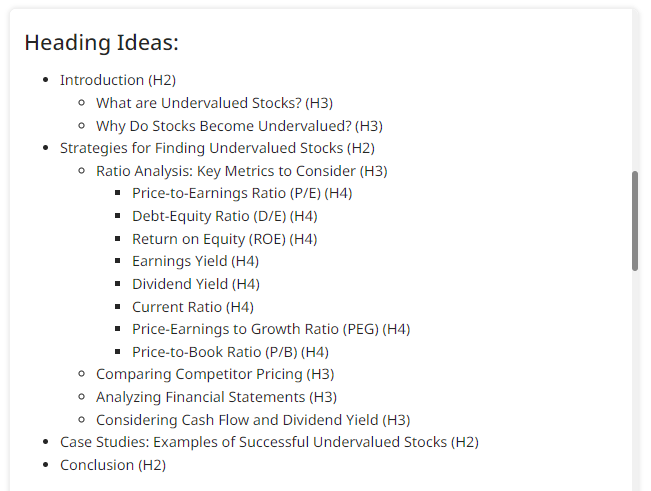 Heading Ideas:

- Introduction (H2)
  - What are Undervalued Stocks? (H3)
  - Why Do Stocks Become Undervalued? (H3)
- Strategies for Finding Undervalued Stocks (H2)
  - Ratio Analysis: Key Metrics to Consider (H3)
    - Price-to-Earnings Ratio (P/E) (H4)
    - Debt-Equity Ratio (D/E) (H4)
    - Return on Equity (ROE) (H4)
    - Earnings Yield (H4)
    - Dividend Yield (H4)
    - Current Ratio (H4)
    - Price-Earnings to Growth Ratio (PEG) (H4)
    - Price-to-Book Ratio (P/B) (H4)
  - Comparing Competitor Pricing (H3)
  - Analyzing Financial Statements (H3)
  - Considering Cash Flow and Dividend Yield (H3)
- Case Studies: Examples of Successful Undervalued Stocks (H2)
- Conclusion (H2)